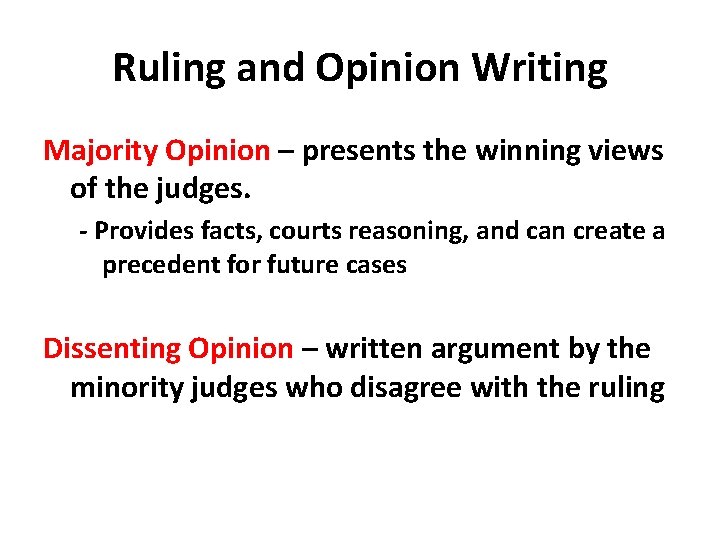 Ruling and Opinion Writing

Majority Opinion – presents the winning views of the judges.

- Provides facts, courts reasoning, and can create a precedent for future cases

Dissenting Opinion – written argument by the minority judges who disagree with the ruling